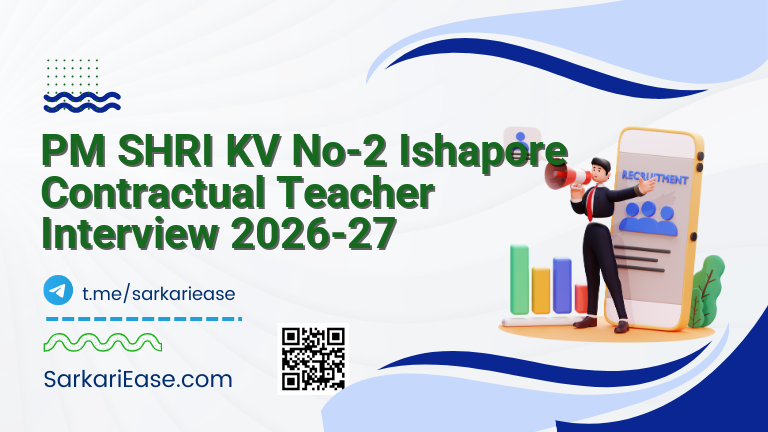 PM SHRI KV No-2 Ishapore Contractual Teacher Interview 2026-27

RECRUITMENT

t.me/sarkariease

SarkariEase.com